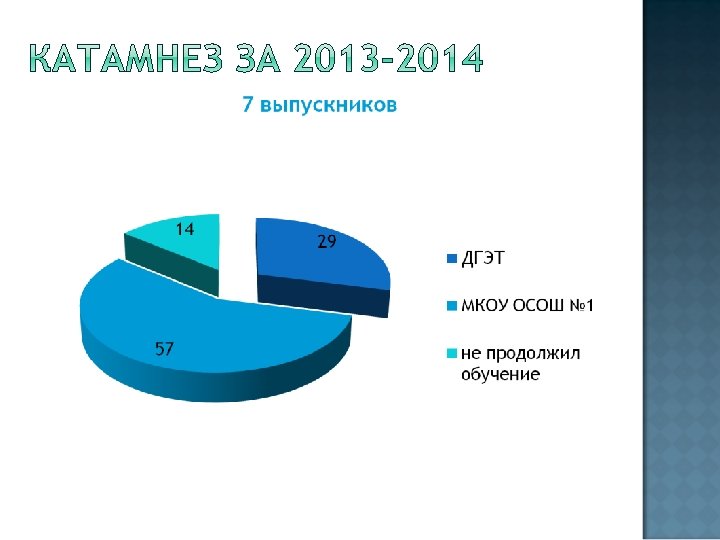 КАТАМНЕЗ ЗА 2013-2014

7 выпускников

14

29

57

ДГЭТ

МКОУ ОСОШ №1

не продолжил обучение